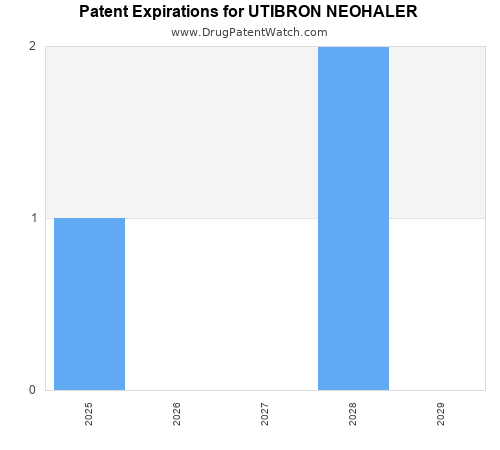 Patent Expirations for UTIBRON NEOHALER
www.DrugPatentWatch.com

2
1
0

2025
2026
2027
2028
2029